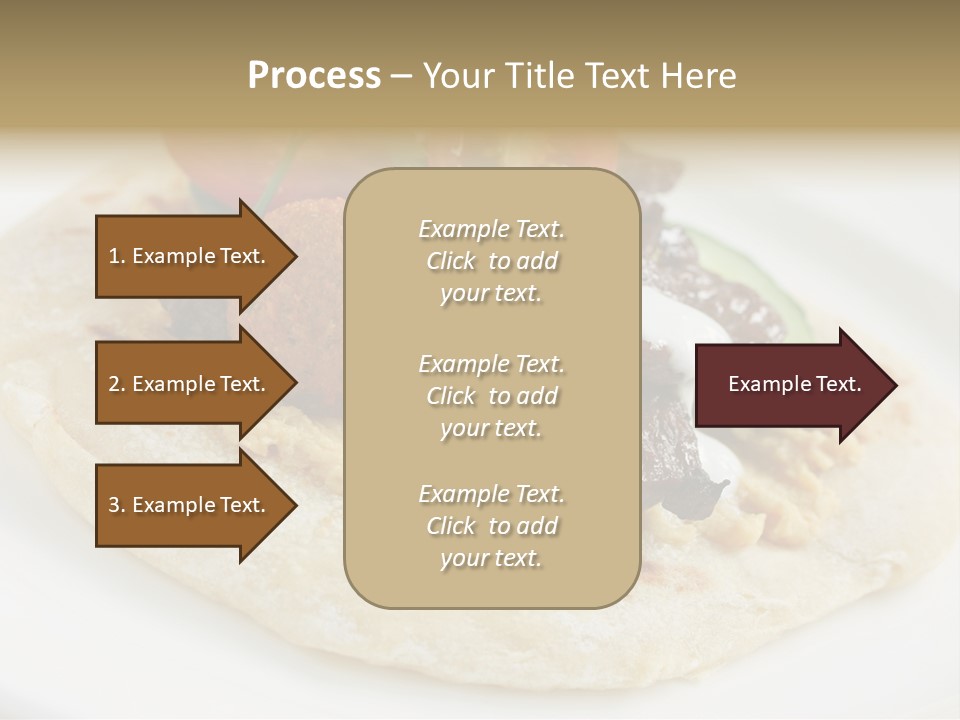 Process – Your Title Text Here

1. Example Text.

2. Example Text.

3. Example Text.

Example Text. Click to add your text.

Example Text. Click to add your text.

Example Text. Click to add your text.

Example Text.